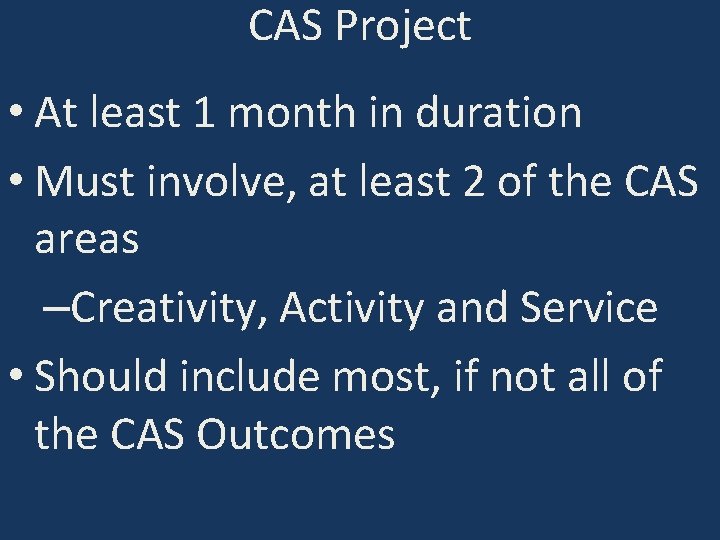 CAS Project

• At least 1 month in duration

• Must involve, at least 2 of the CAS areas

–Creativity, Activity and Service

• Should include most, if not all of the CAS Outcomes